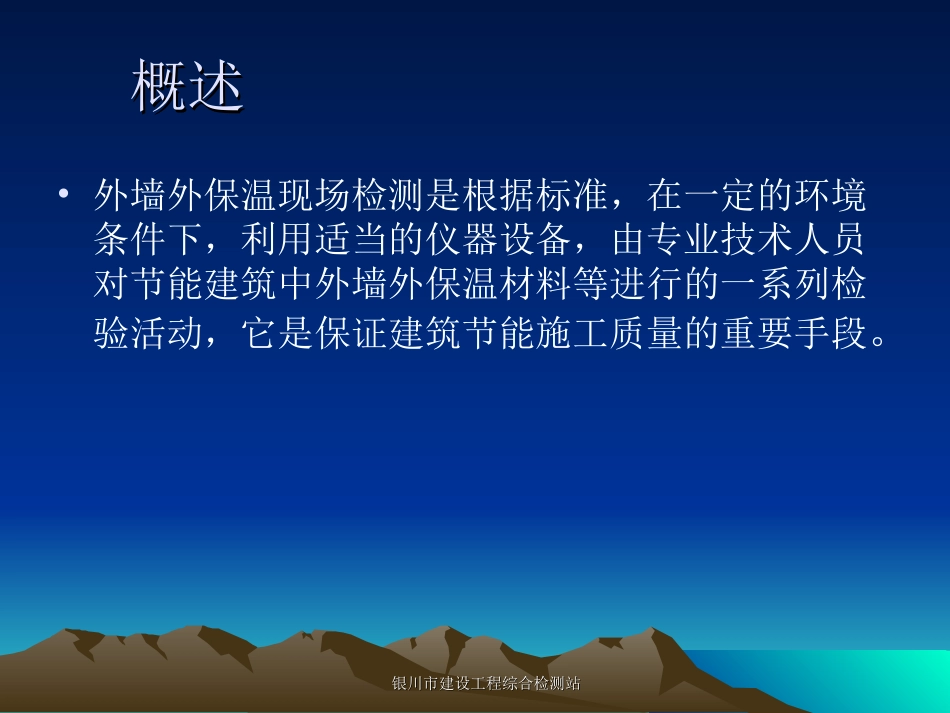 概述

• 外墙外保温现场检测是根据标准，在一定的环境条件下，利用适当的仪器设备，由专业技术人员对节能建筑中外墙外保温材料等进行的一系列检验活动，它是保证建筑节能施工质量的重要手段。

银川市建设工程综合检测站